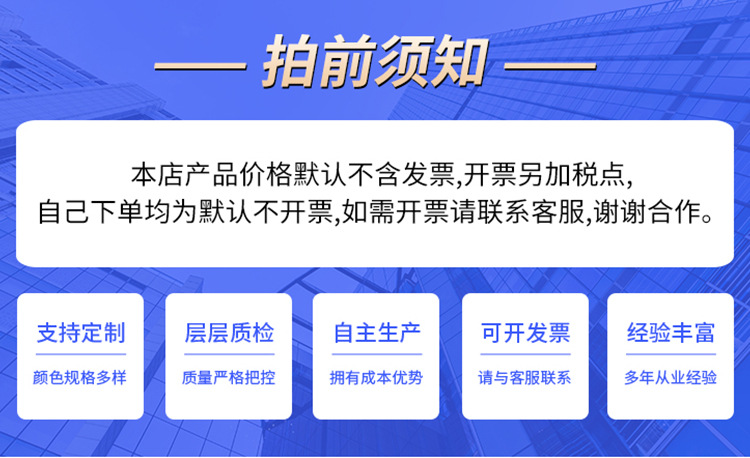 拍前须知

本店产品价格默认不含发票,开票另加税点,
自己下单均为默认不开票,如需开票请联系客服,谢谢合作。

支持定制
颜色规格多样

层层质检
质量严格把控

自主生产
拥有成本优势

可开发票
请与客服联系

经验丰富
多年从业经验